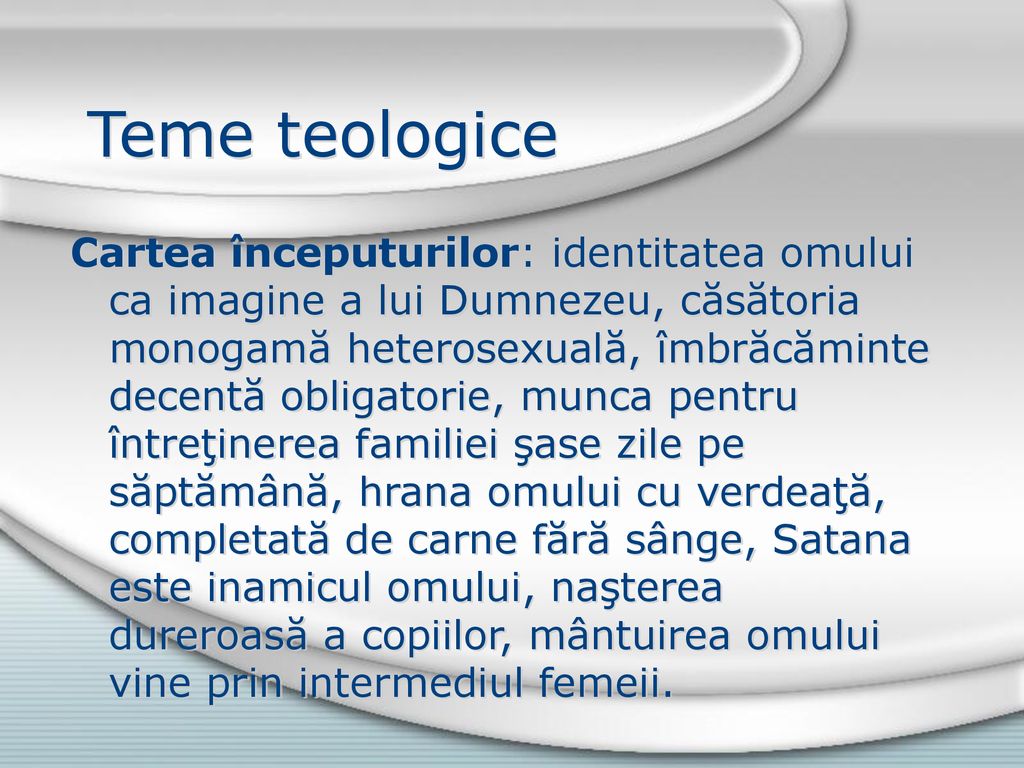 Teme teologice

Cartea începuturilor: identitatea omului ca imagine a lui Dumnezeu, căsătoria monogamă heterosexuală, îmbrăcăminte decentă obligatorie, munca pentru întreţinerea familiei şase zile pe săptămână, hrana omului cu verdeaţă, completată de carne fără sânge, Satana este inamicul omului, naşterea dureroasă a copiilor, mântuirea omului vine prin intermediul femeii.